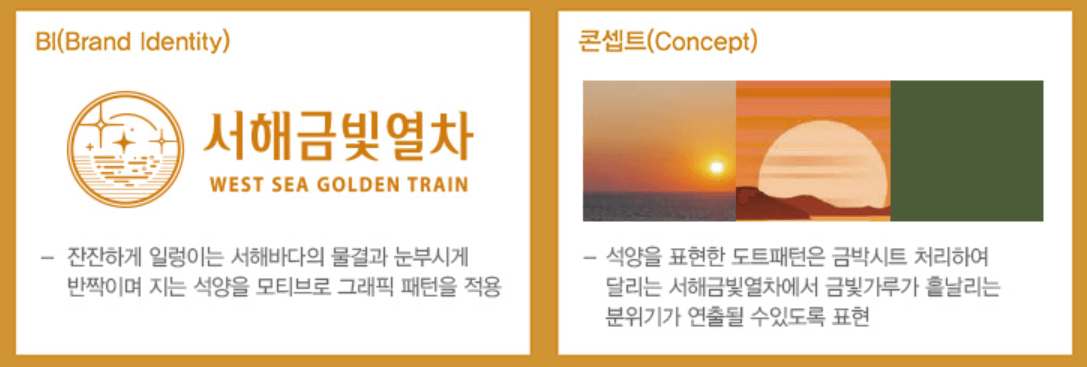 BI(Brand Identity)

서해금빛열차
WEST SEA GOLDEN TRAIN

– 잔잔하게 일렁이는 서해바다의 물결과 눈부시게 반짝이며 지는 석양을 모티브로 그래픽 패턴을 적용

콘셉트(Concept)

– 석양을 표현한 도트패턴은 금박시트 처리하여 달리는 서해금빛열차에서 금빛가루가 흩날리는 분위기가 연출될 수있도록 표현